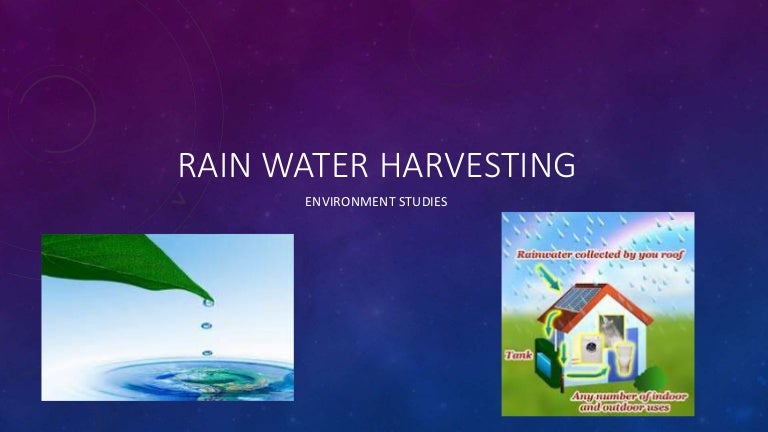 RAIN WATER HARVESTING

ENVIRONMENT STUDIES

Rainwater collected by you roof

Tank

Any number of indoor and outdoor uses